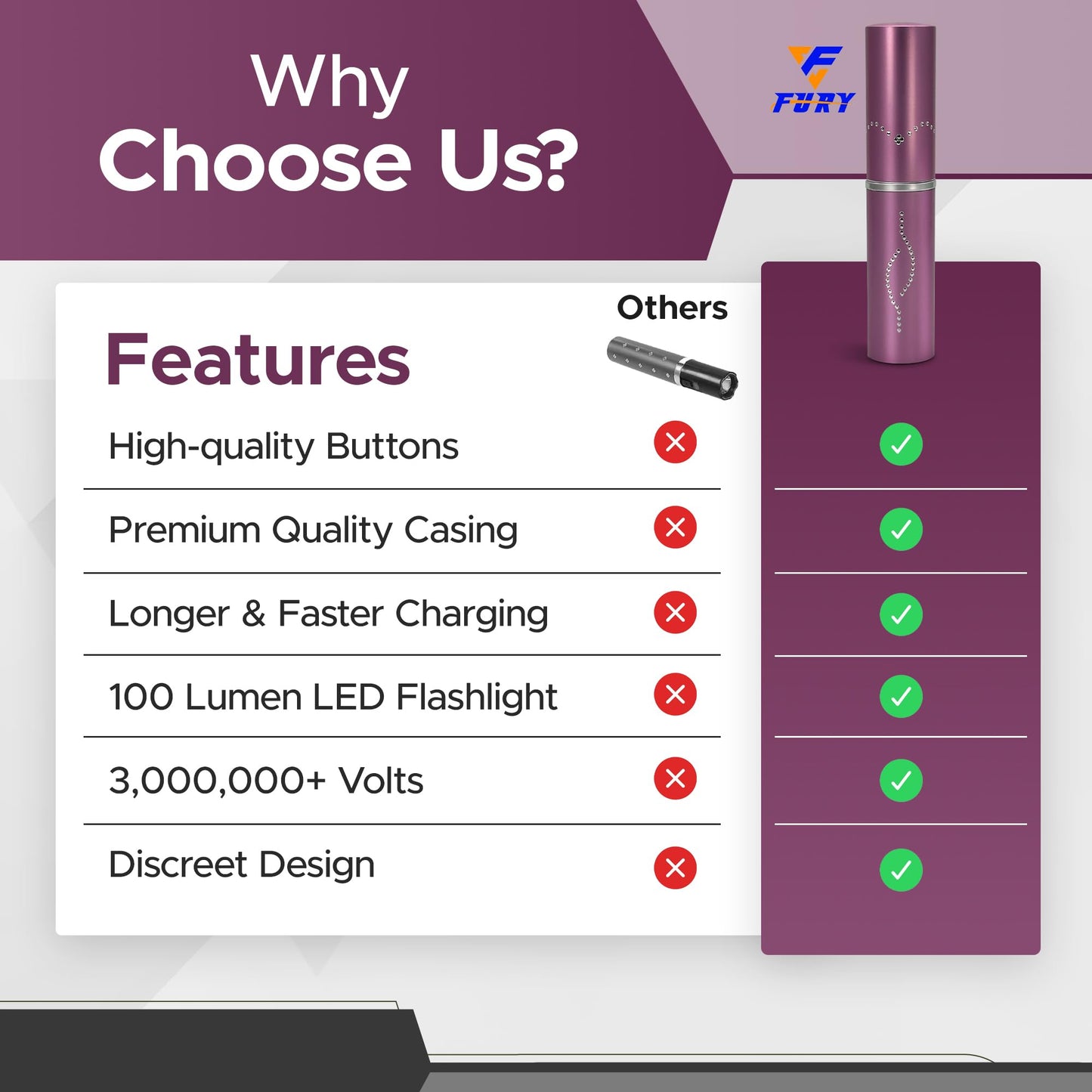 Why
Choose Us?

FURY

| Features | Others | |
|---|---|---|
| High-quality Buttons | ✗ | ✓ |
| Premium Quality Casing | ✗ | ✓ |
| Longer & Faster Charging | ✗ | ✓ |
| 100 Lumen LED Flashlight | ✗ | ✓ |
| 3,000,000+ Volts | ✗ | ✓ |
| Discreet Design | ✗ | ✓ |